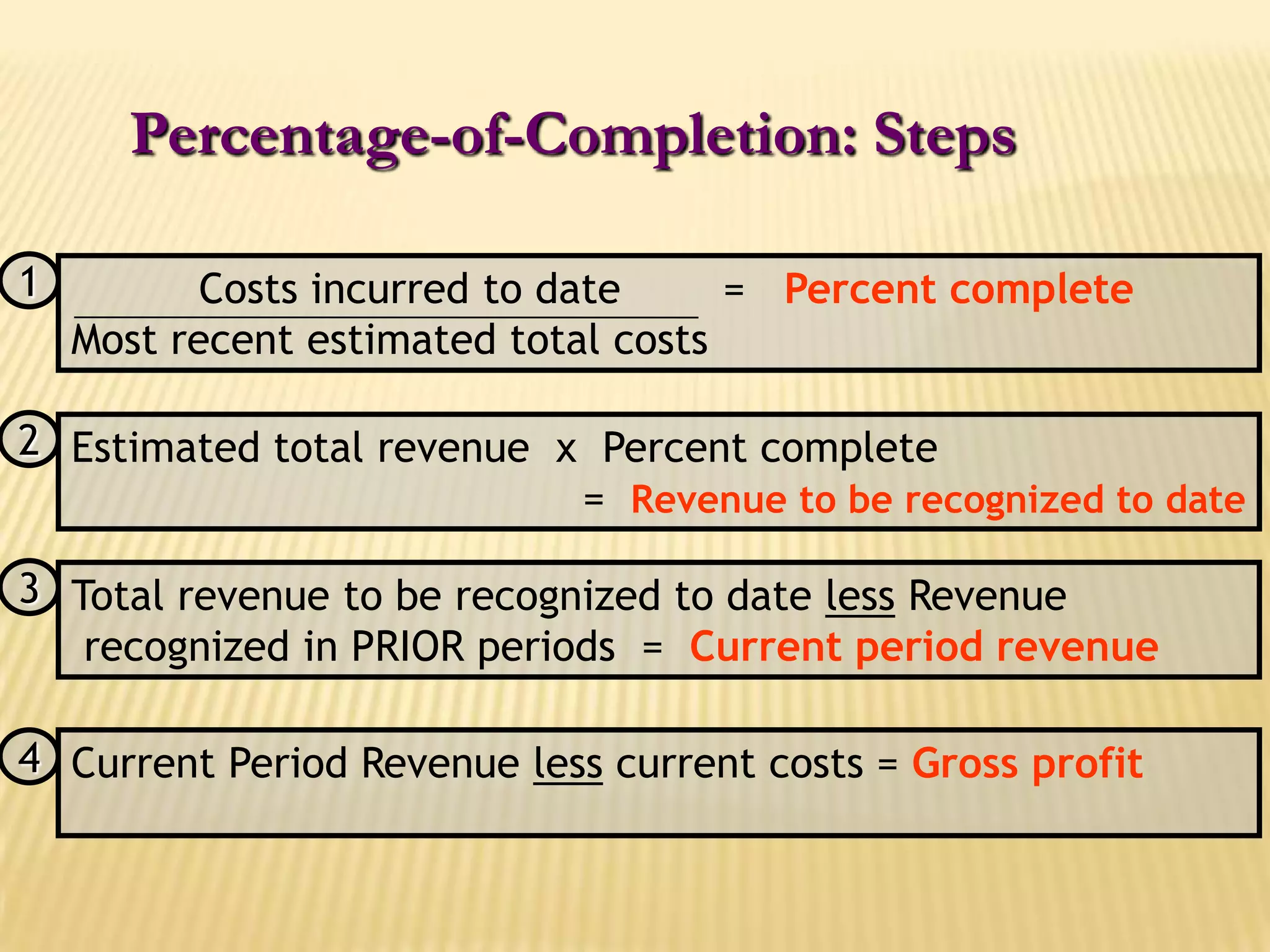 Percentage-of-Completion: Steps

1 $\frac{\text{Costs incurred to date}}{\text{Most recent estimated total costs}}$ = Percent complete

2 Estimated total revenue x Percent complete = Revenue to be recognized to date

3 Total revenue to be recognized to date less Revenue recognized in PRIOR periods = Current period revenue

4 Current Period Revenue less current costs = Gross profit